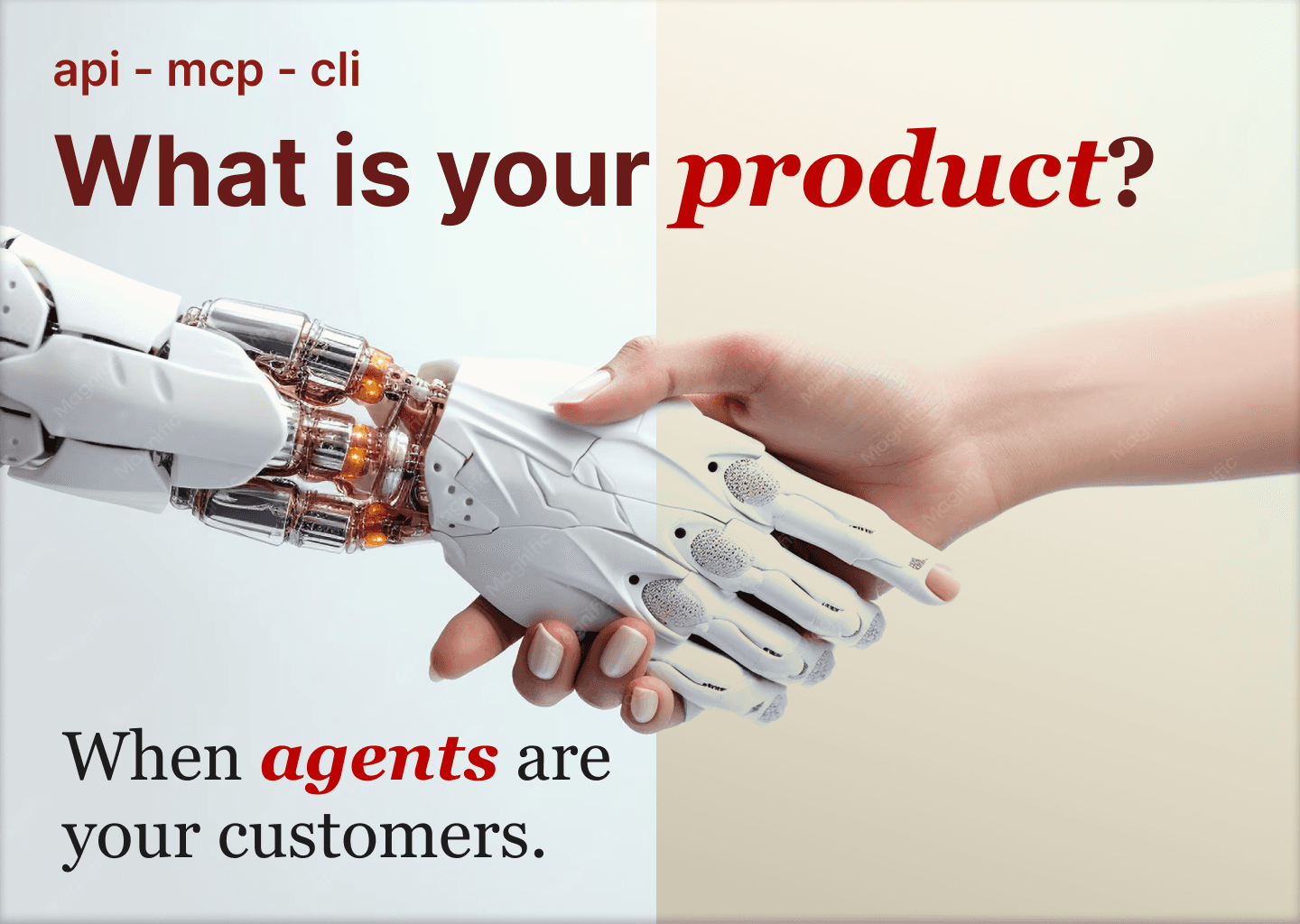 api - mcp - cli

What is your product?

When agents are your customers.